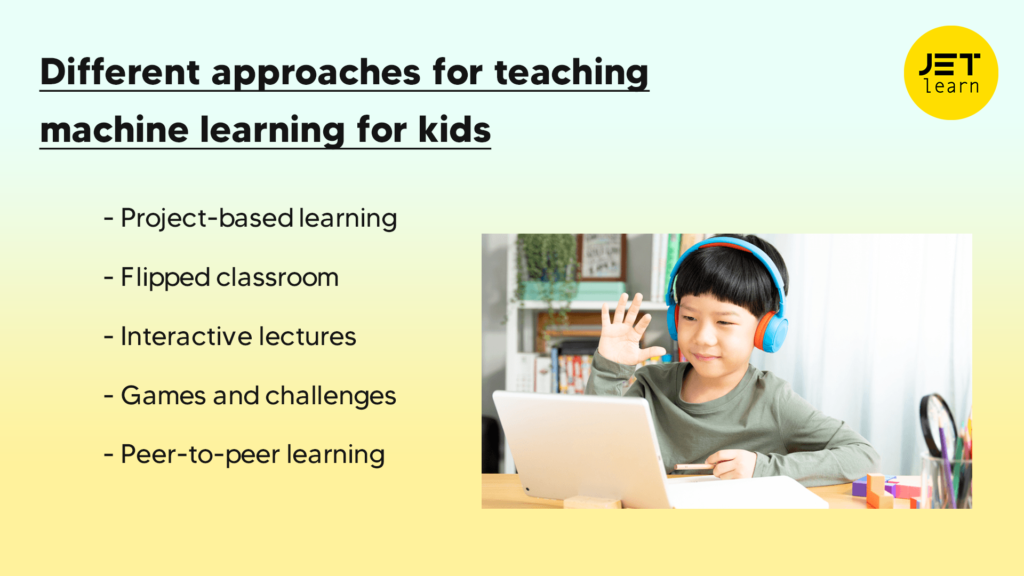 Different approaches for teaching machine learning for kids

JET learn

- Project-based learning
- Flipped classroom
- Interactive lectures
- Games and challenges
- Peer-to-peer learning